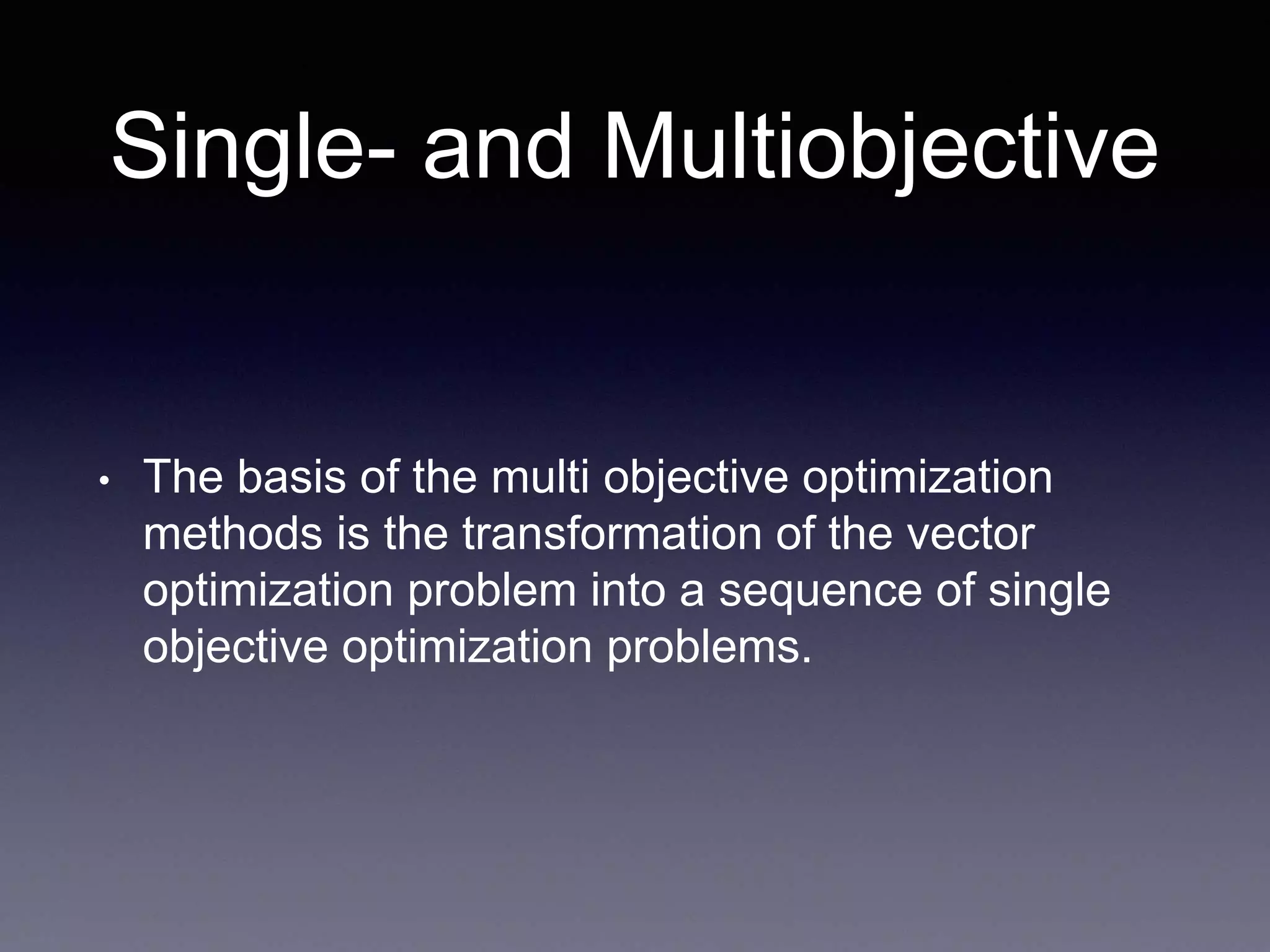 Single- and Multiobjective

• The basis of the multi objective optimization methods is the transformation of the vector optimization problem into a sequence of single objective optimization problems.